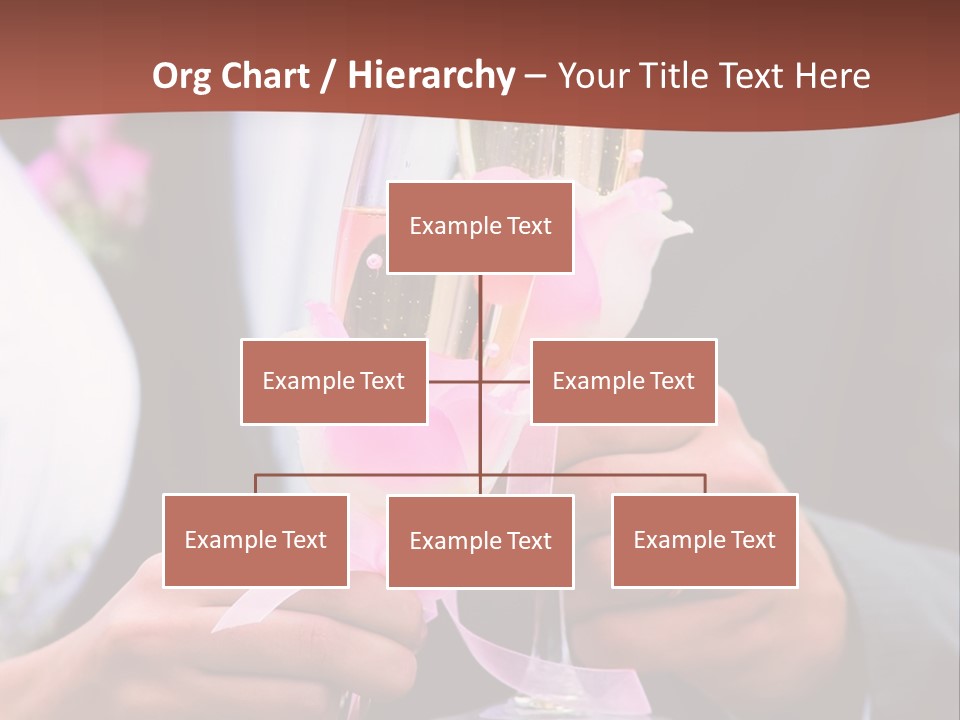 Org Chart / Hierarchy – Your Title Text Here

Example Text

Example Text

Example Text

Example Text

Example Text

Example Text